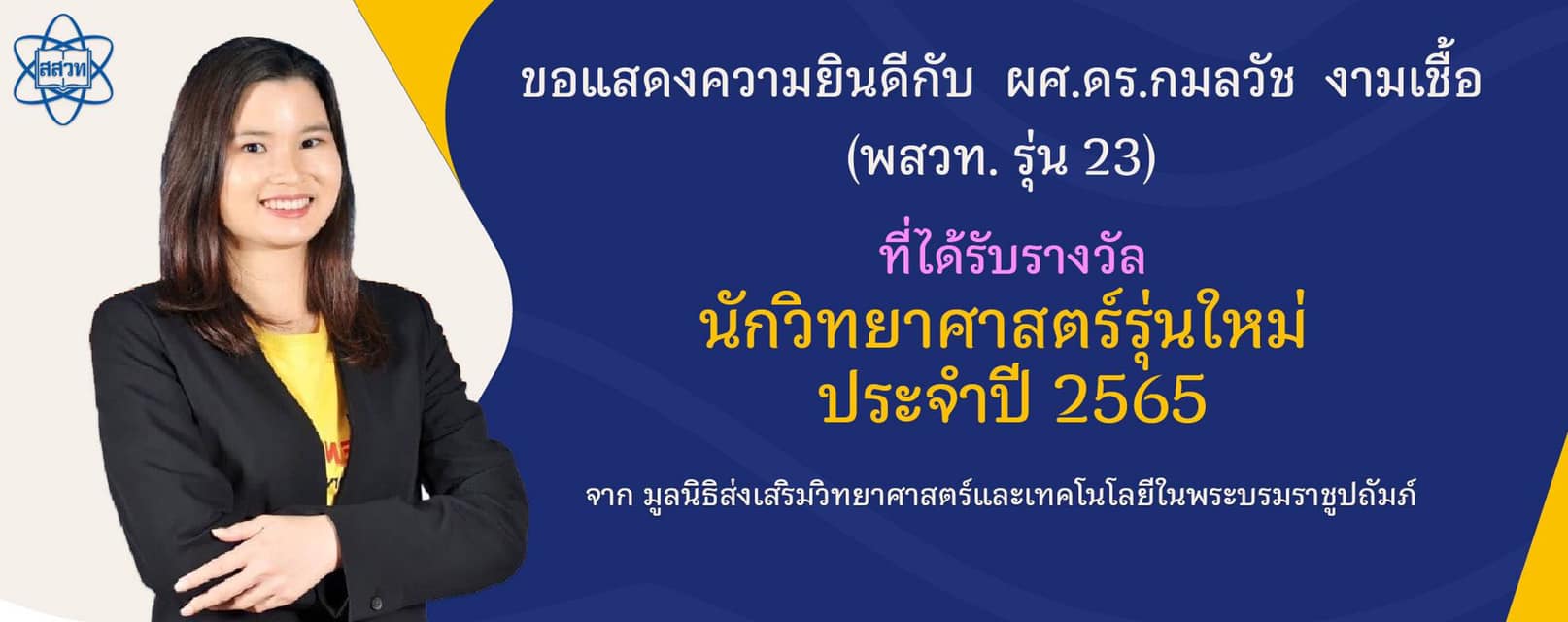 สสวท

ขอแสดงความยินดีกับ ผศ.ดร.กมลวัช งามเชื้อ
(พสวท. รุ่น 23)

ที่ได้รับรางวัล
นักวิทยาศาสตร์รุ่นใหม่
ประจำปี 2565

จาก มูลนิธิส่งเสริมวิทยาศาสตร์และเทคโนโลยีในพระบรมราชูปถัมภ์